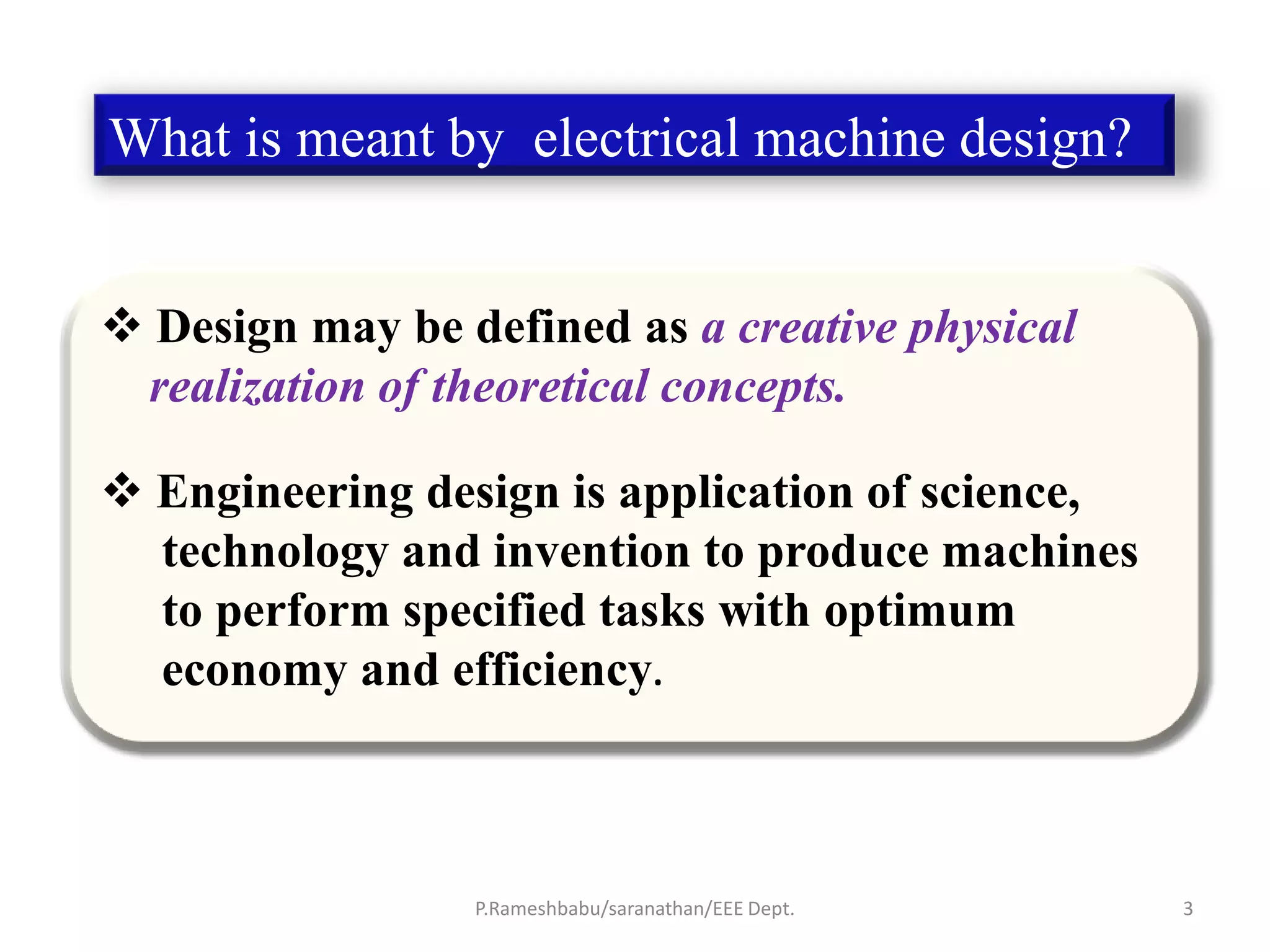 What is meant by  electrical machine design?

❖ Design may be defined as a creative physical realization of theoretical concepts.

❖ Engineering design is application of science, technology and invention to produce machines to perform specified tasks with optimum economy and efficiency.

P.Rameshbabu/saranathan/EEE Dept.

3